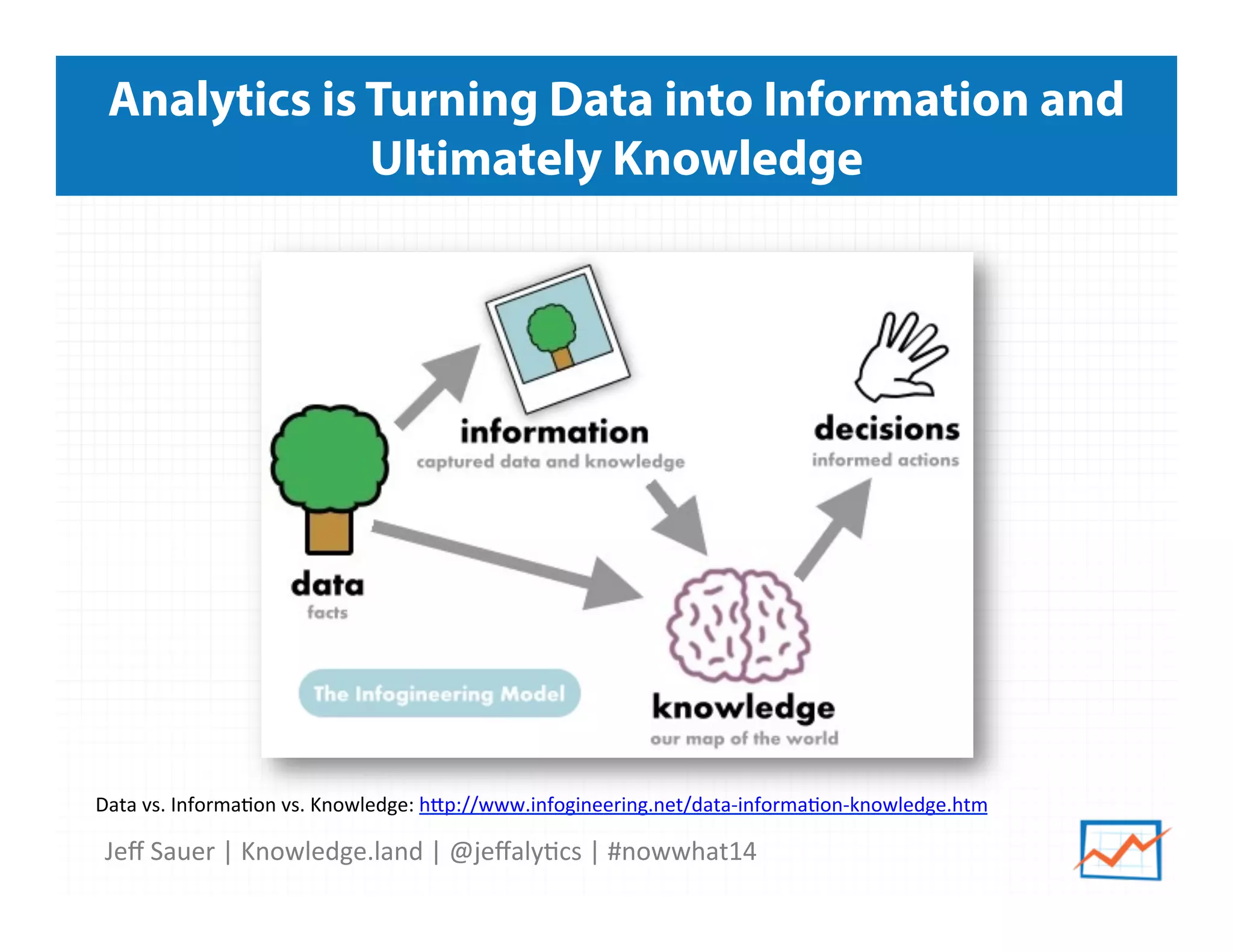 Analytics is Turning Data into Information and Ultimately Knowledge

information
captured data and knowledge

decisions
informed actions

data
facts

The Infogineering Model

knowledge
our map of the world

Data vs. Information vs. Knowledge: http://www.infogineering.net/data-information-knowledge.htm

Jeff Sauer | Knowledge.land | @jeffalytics | #nowwhat14